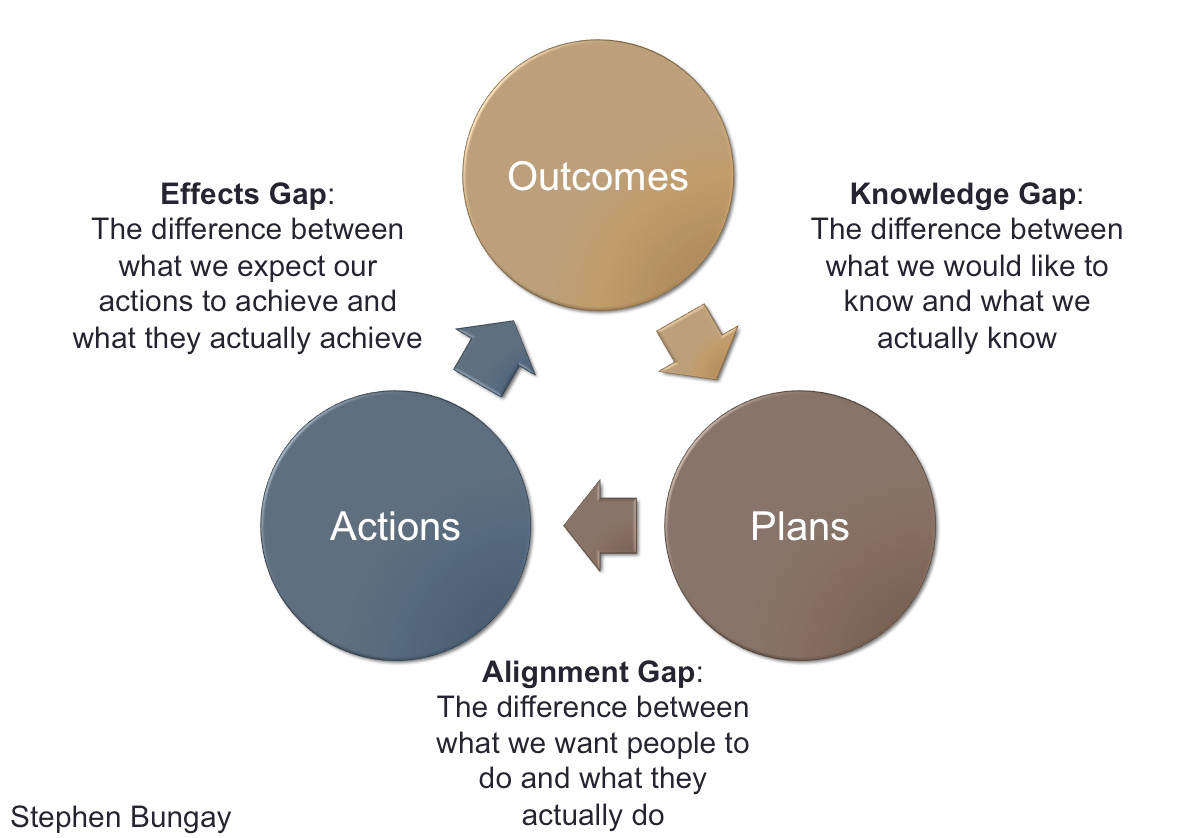 Outcomes

Effects Gap:
The difference between what we expect our actions to achieve and what they actually achieve

Knowledge Gap:
The difference between what we would like to know and what we actually know

Actions

Plans

Alignment Gap:
The difference between what we want people to do and what they actually do

Stephen Bungay